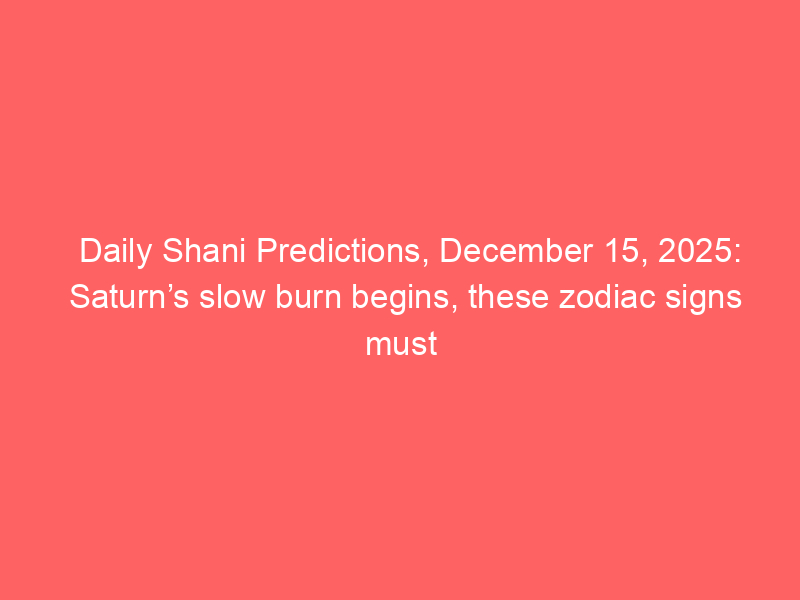 Daily Shani Predictions, December 15, 2025: Saturn’s slow burn begins, these zodiac signs must